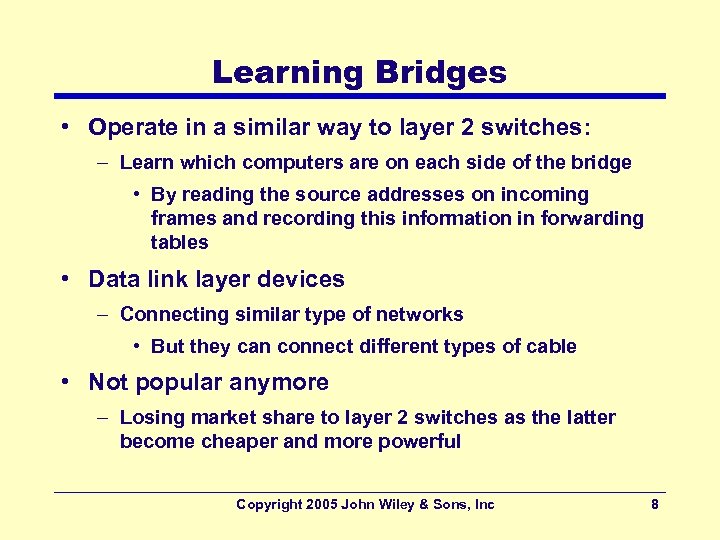 Learning Bridges

• Operate in a similar way to layer 2 switches:
  – Learn which computers are on each side of the bridge
    • By reading the source addresses on incoming frames and recording this information in forwarding tables

• Data link layer devices
  – Connecting similar type of networks
    • But they can connect different types of cable

• Not popular anymore
  – Losing market share to layer 2 switches as the latter become cheaper and more powerful

Copyright 2005 John Wiley & Sons, Inc 8